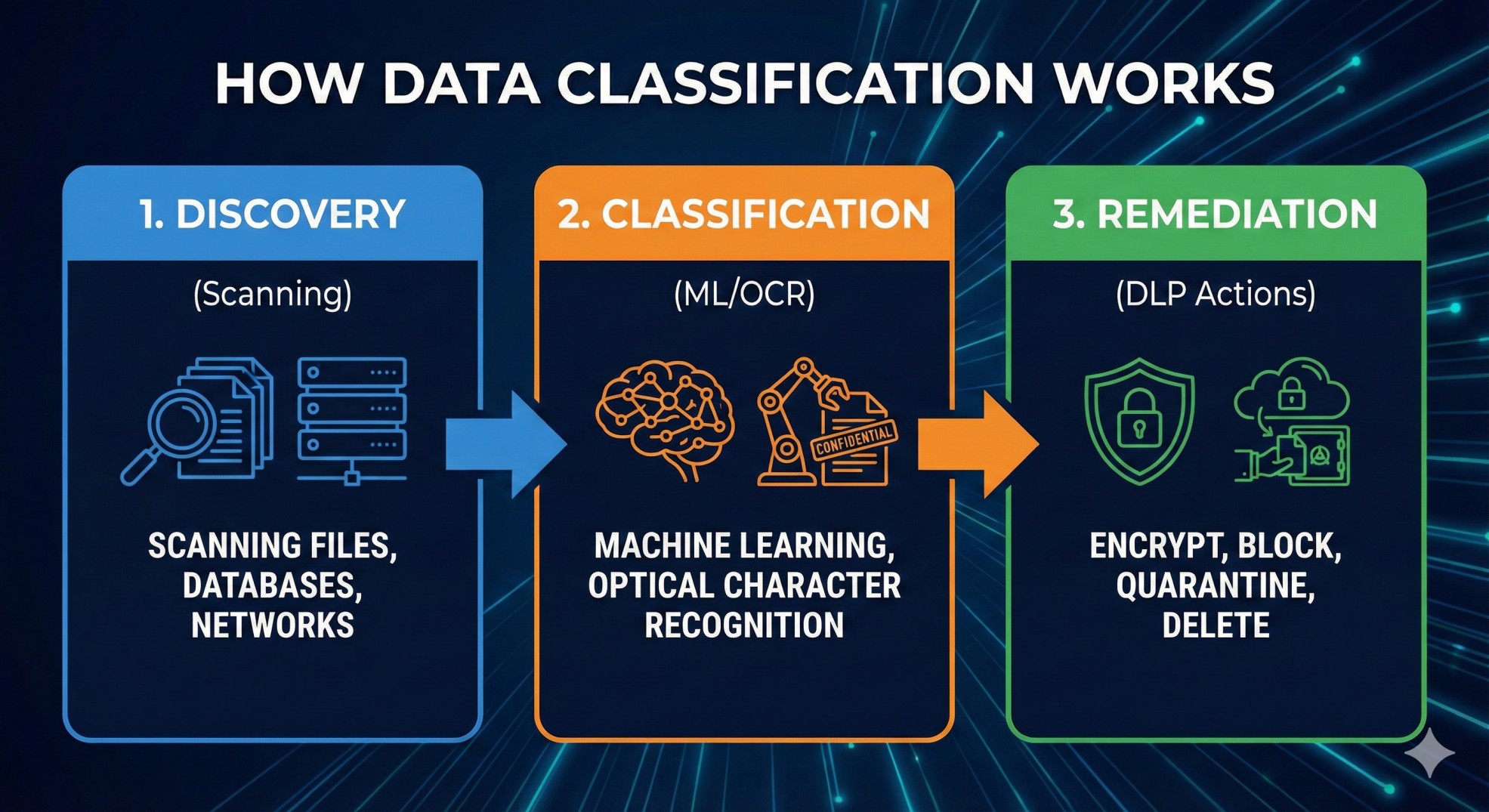 HOW DATA CLASSIFICATION WORKS

1. DISCOVERY

(Scanning)

SCANNING FILES, DATABASES, NETWORKS

2. CLASSIFICATION

(ML/OCR)

CONFIDENTIAL

MACHINE LEARNING, OPTICAL CHARACTER RECOGNITION

3. REMEDIATION

(DLP Actions)

ENCRYPT, BLOCK, QUARANTINE, DELETE